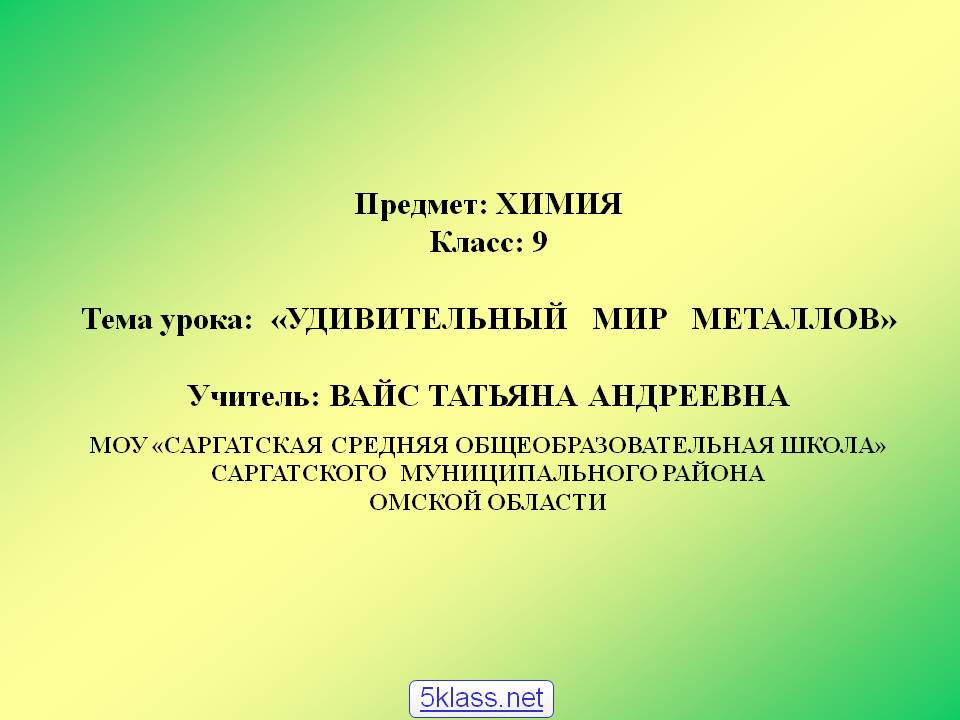 Предмет: ХИМИЯ
Класс: 9

Тема урока: «УДИВИТЕЛЬНЫЙ МИР МЕТАЛЛОВ»

Учитель: ВАЙС ТАТЬЯНА АНДРЕЕВНА

МОУ «САРГАТСКАЯ СРЕДНЯЯ ОБЩЕОБРАЗОВАТЕЛЬНАЯ ШКОЛА» САРГАТСКОГО МУНИЦИПАЛЬНОГО РАЙОНА ОМСКОЙ ОБЛАСТИ

5klass.net